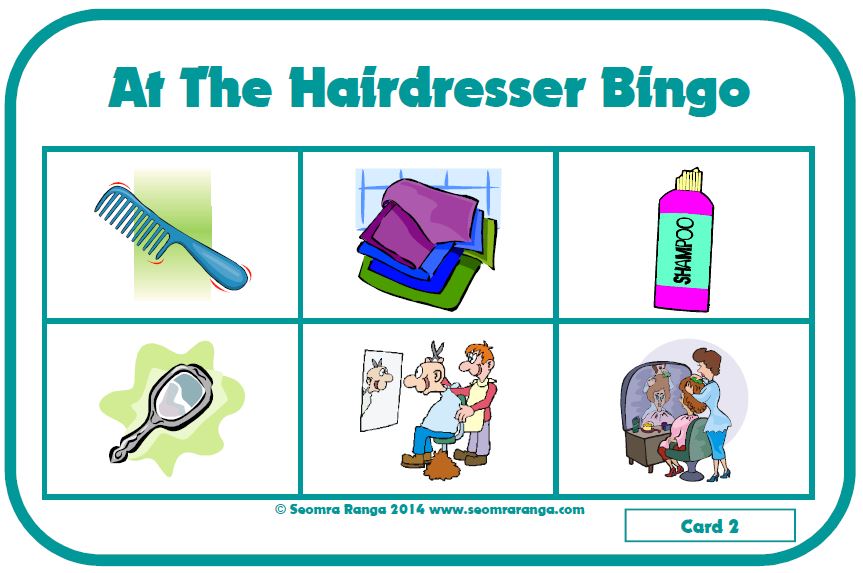 At The Hairdresser Bingo

SHAMPOO

© Seomra Ranga 2014 www.seomraranga.com

Card 2